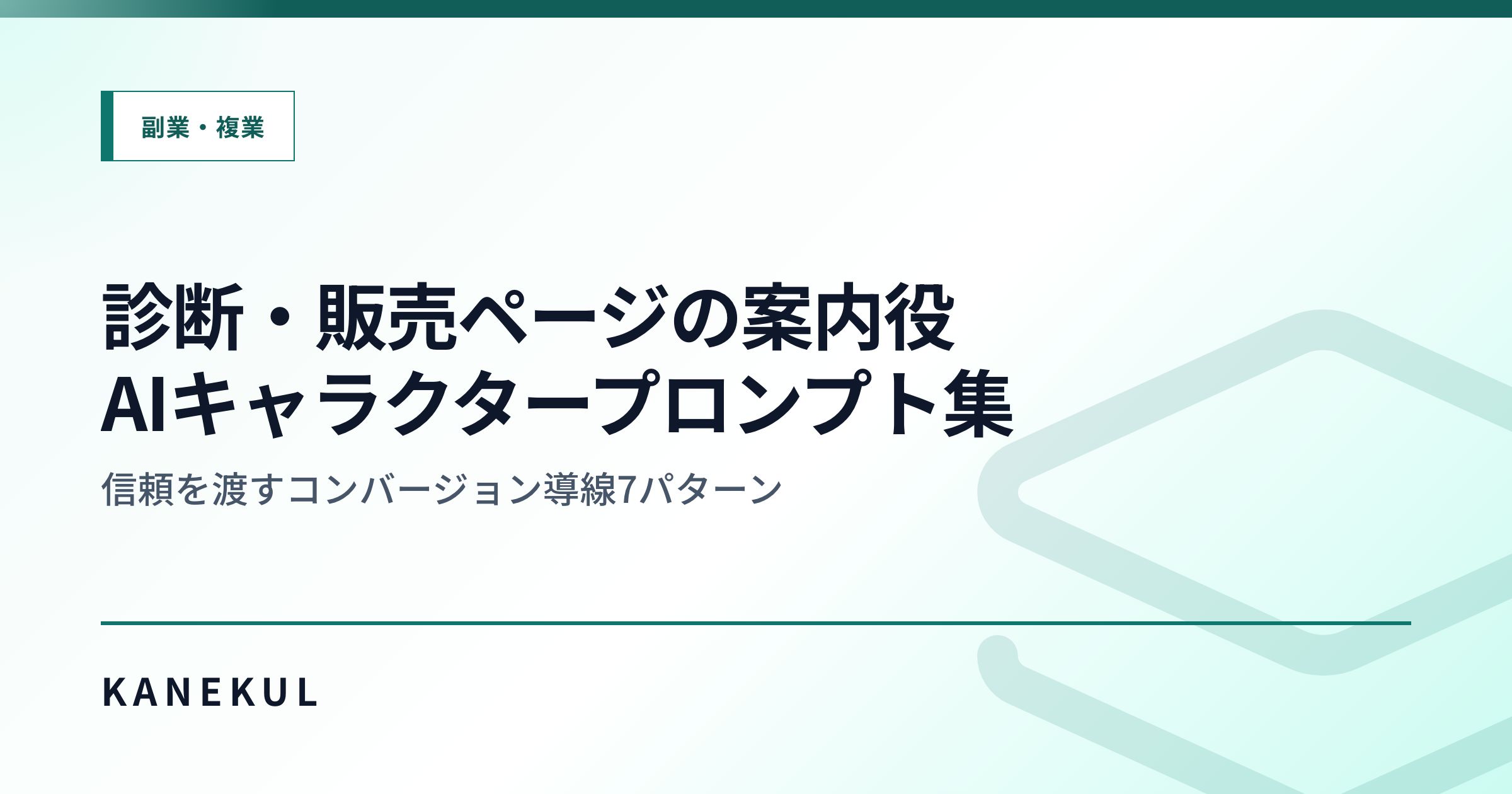 副業・複業

診断・販売ページの案内役
AIキャラクタープロンプト集

信頼を渡すコンバージョン導線7パターン

KANEKUL